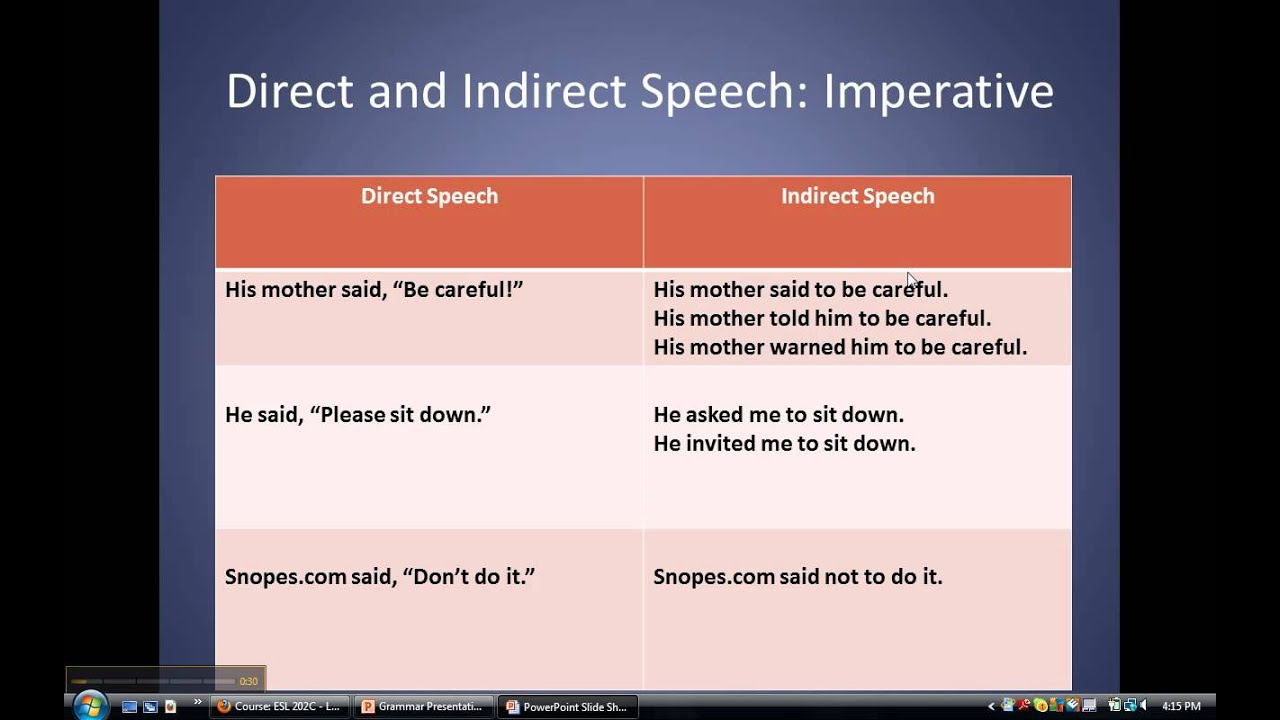 Direct and Indirect Speech: Imperative

| Direct Speech | Indirect Speech |
|---|---|
| His mother said, “Be careful!” | His mother said to be careful. His mother told him to be careful. His mother warned him to be careful. |
| He said, “Please sit down.” | He asked me to sit down. He invited me to sit down. |
| Snopes.com said, “Don’t do it.” | Snopes.com said not to do it. |

0:30

Course: ESL 202C - L...
Grammar Presentati...
PowerPoint Slide Sh...
4:15 PM